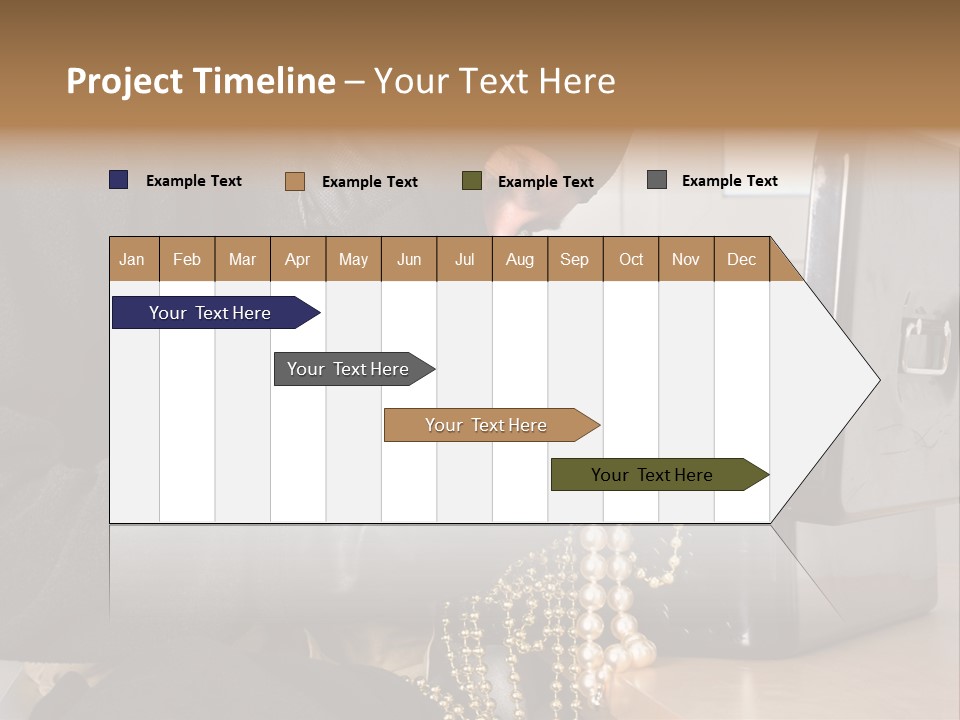 Project Timeline – Your Text Here

Example Text
Example Text
Example Text
Example Text

| Jan | Feb | Mar | Apr | May | Jun | Jul | Aug | Sep | Oct | Nov | Dec |
|---|---|---|---|---|---|---|---|---|---|---|---|

Your Text Here
Your Text Here
Your Text Here
Your Text Here